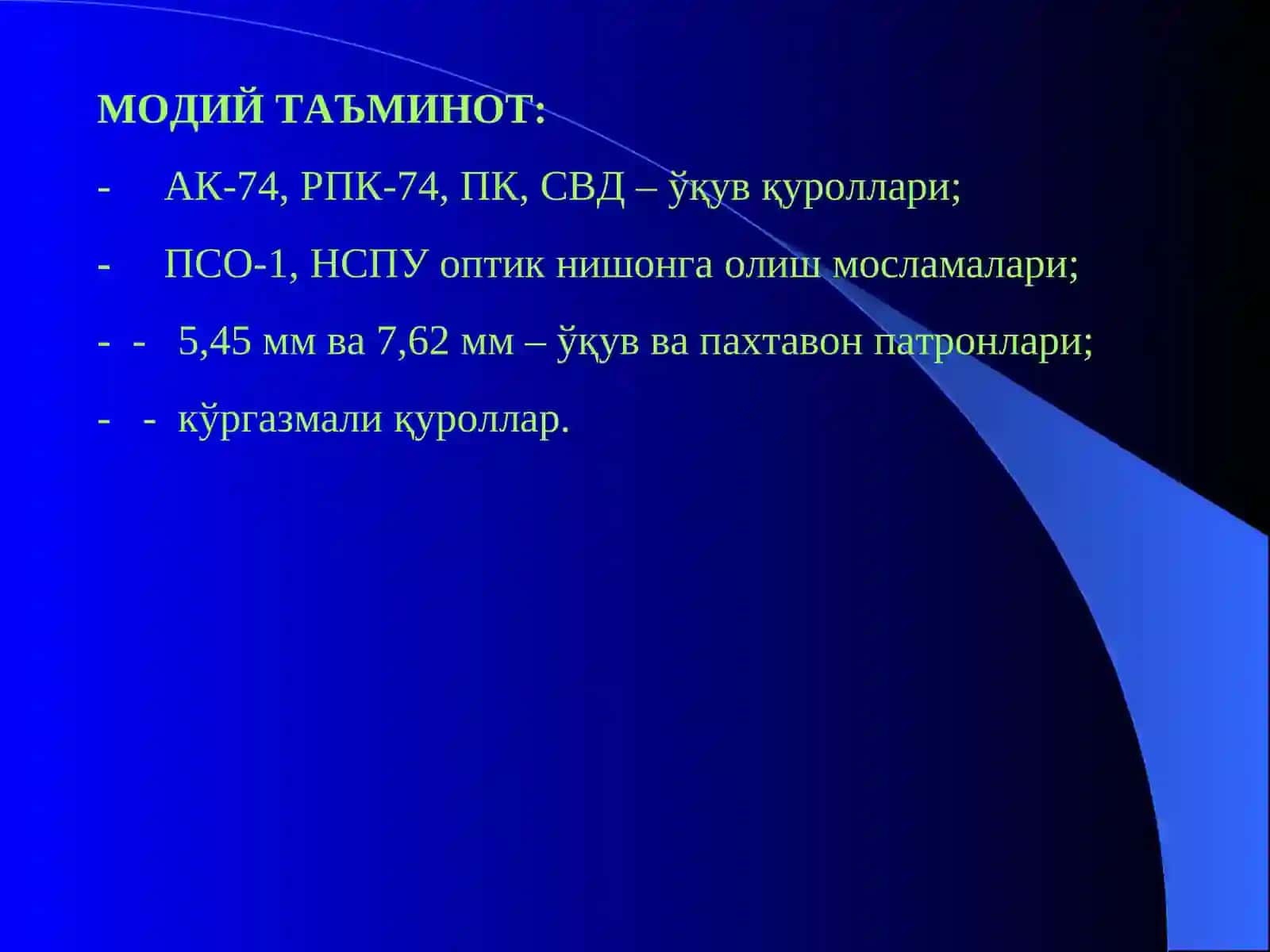 МОДИЙ ТАЪМИНОТ:

- АК-74, РПК-74, ПК, СВД – ўқув қуроллари;

- ПСО-1, НСПУ оптик нишонга олиш мосламалари;

- - 5,45 мм ва 7,62 мм – ўқув ва пахтавон патронлари;

- - кўргазмали қуроллар.